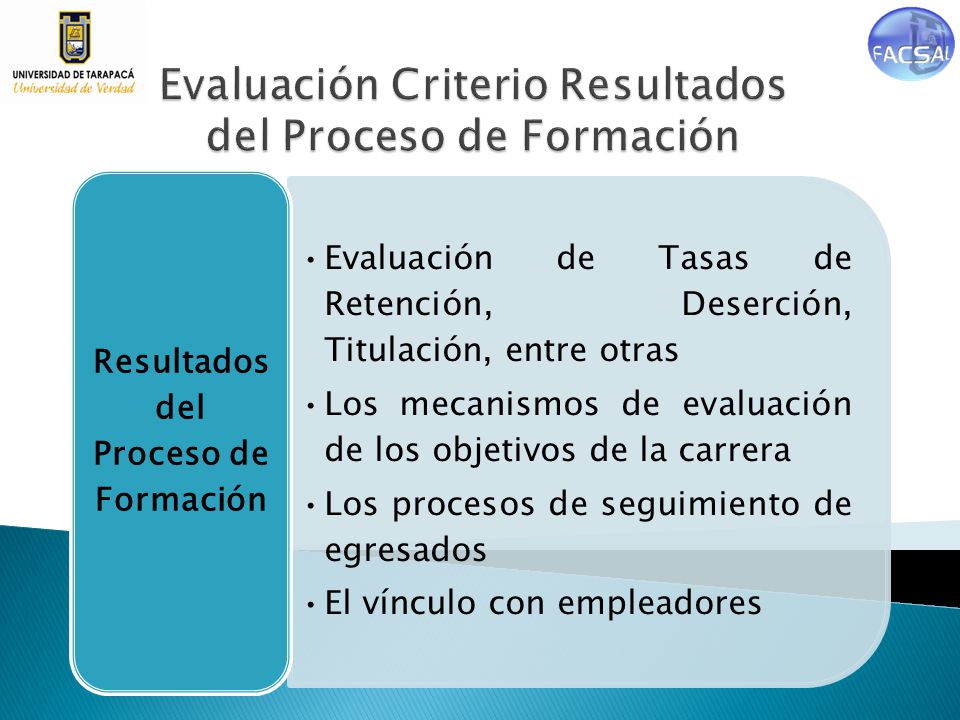 UNIVERSIDAD DE TARAPACÁ
Universidad de Verdad

FACSAL

Evaluación Criterio Resultados del Proceso de Formación

Resultados del Proceso de Formación

• Evaluación de Tasas de Retención, Deserción, Titulación, entre otras
• Los mecanismos de evaluación de los objetivos de la carrera
• Los procesos de seguimiento de egresados
• El vínculo con empleadores